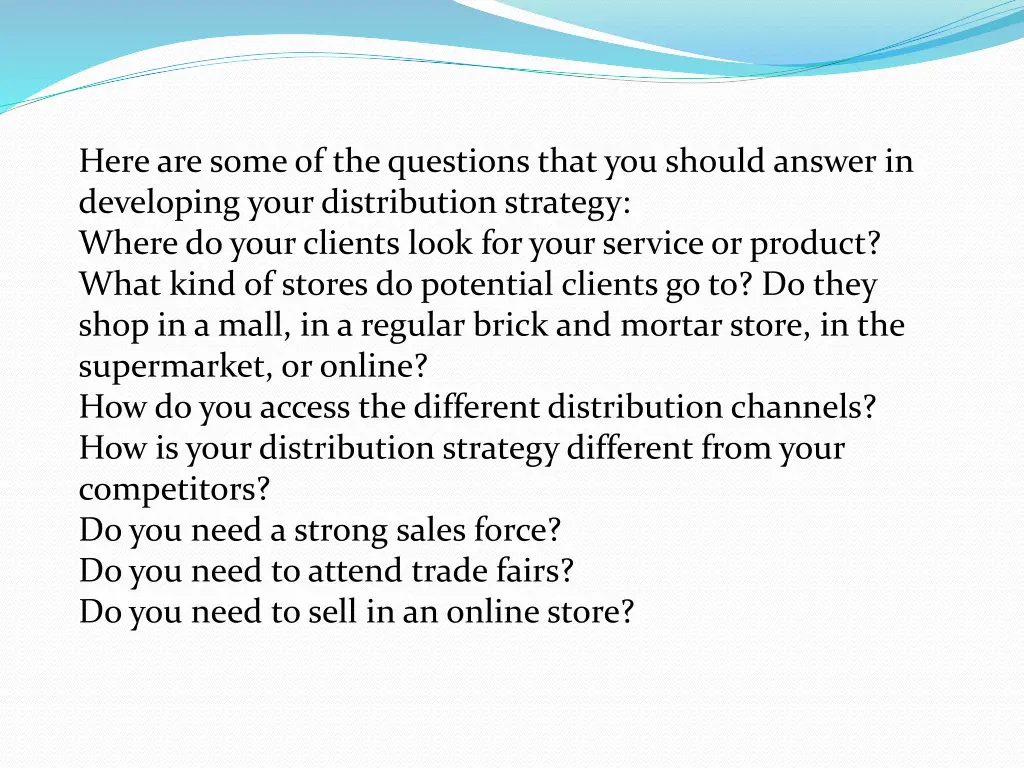 Here are some of the questions that you should answer in developing your distribution strategy:
Where do your clients look for your service or product?
What kind of stores do potential clients go to? Do they shop in a mall, in a regular brick and mortar store, in the supermarket, or online?
How do you access the different distribution channels?
How is your distribution strategy different from your competitors?
Do you need a strong sales force?
Do you need to attend trade fairs?
Do you need to sell in an online store?